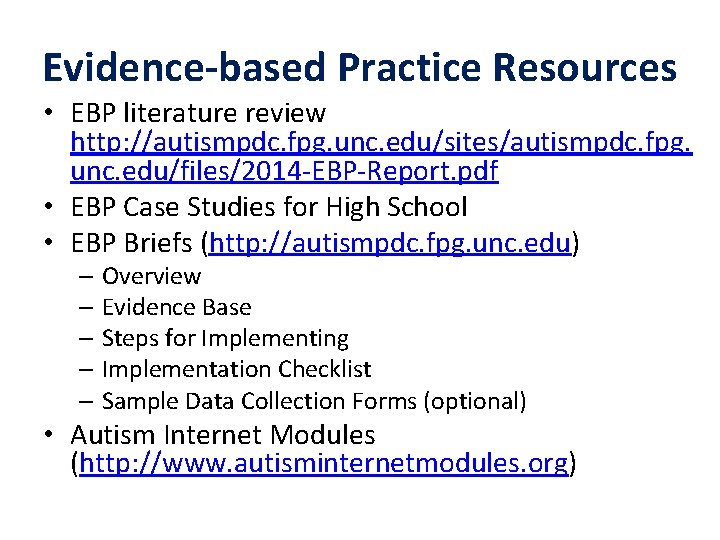 Evidence-based Practice Resources

• EBP literature review http://autismpdc.fpg.unc.edu/sites/autismpdc.fpg.unc.edu/files/2014-EBP-Report.pdf
• EBP Case Studies for High School
• EBP Briefs (http://autismpdc.fpg.unc.edu)
– Overview
– Evidence Base
– Steps for Implementing
– Implementation Checklist
– Sample Data Collection Forms (optional)
• Autism Internet Modules (http://www.autisminternetmodules.org)